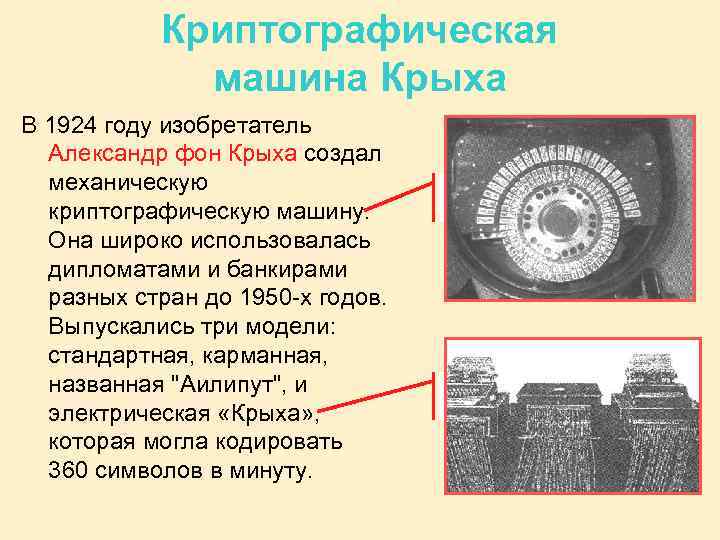 Криптографическая машина Крыха

В 1924 году изобретатель Александр фон Крыха создал механическую криптографическую машину. Она широко использовалась дипломатами и банкирами разных стран до 1950-х годов. Выпускались три модели: стандартная, карманная, названная "Аилипут", и электрическая «Крыха», которая могла кодировать 360 символов в минуту.